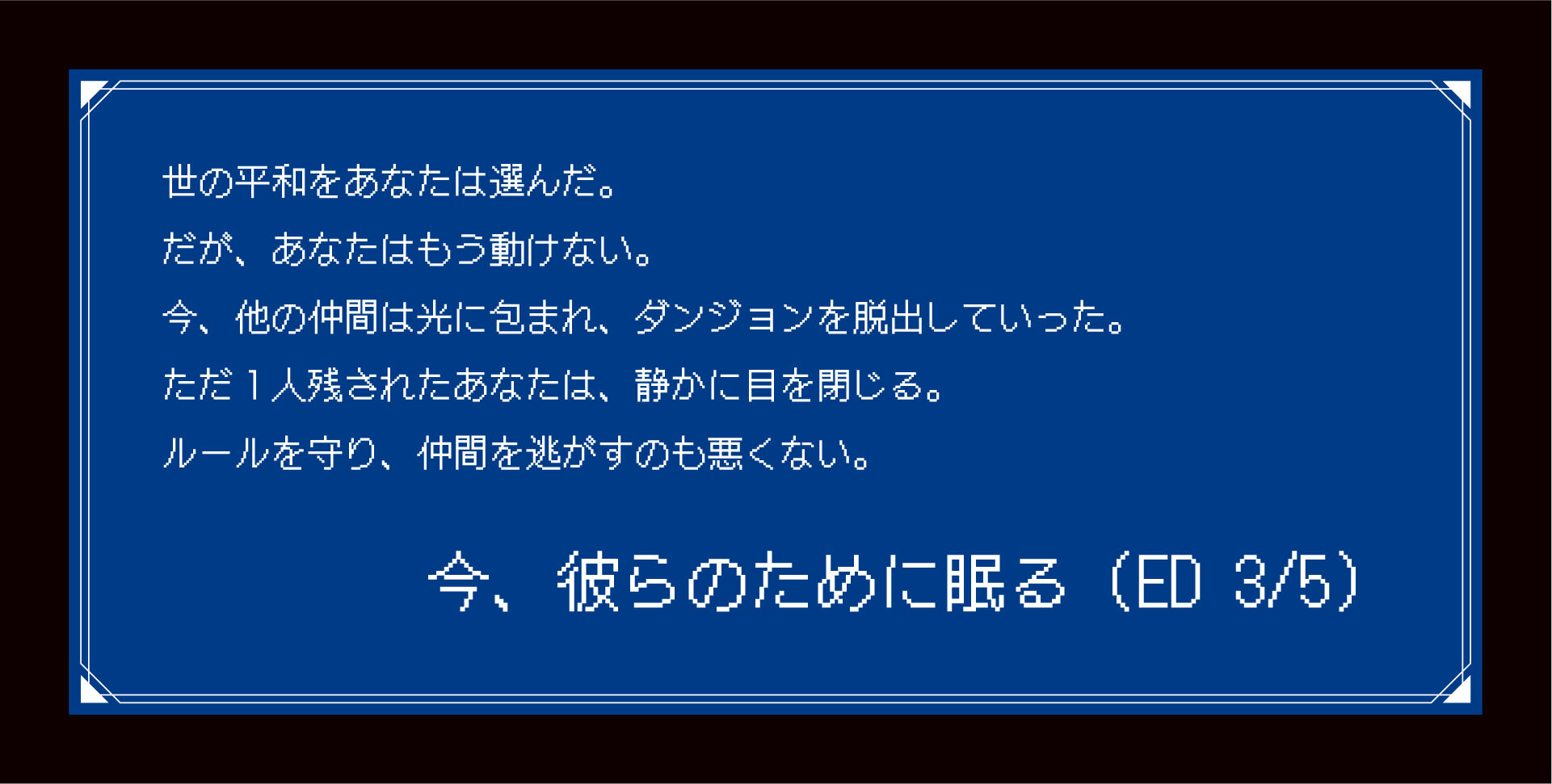 世の平和をあなたは選んだ。

だが、あなたはもう動けない。

今、他の仲間は光に包まれ、ダンジョンを脱出していった。

ただ１人残されたあなたは、静かに目を閉じる。

ルールを守り、仲間を逃がすのも悪くない。

今、彼らのために眠る（ED 3/5）